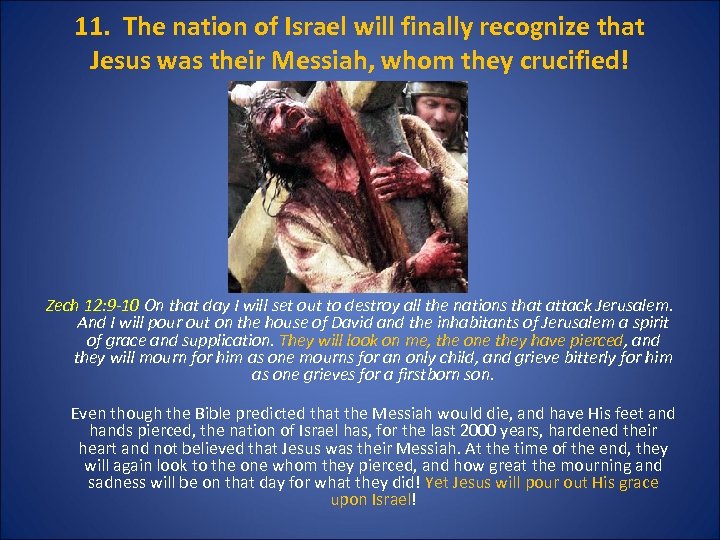 11. The nation of Israel will finally recognize that Jesus was their Messiah, whom they crucified!

Zech 12:9-10 On that day I will set out to destroy all the nations that attack Jerusalem. And I will pour out on the house of David and the inhabitants of Jerusalem a spirit of grace and supplication. They will look on me, the one they have pierced, and they will mourn for him as one mourns for an only child, and grieve bitterly for him as one grieves for a firstborn son.

Even though the Bible predicted that the Messiah would die, and have His feet and hands pierced, the nation of Israel has, for the last 2000 years, hardened their heart and not believed that Jesus was their Messiah. At the time of the end, they will again look to the one whom they pierced, and how great the mourning and sadness will be on that day for what they did! Yet Jesus will pour out His grace upon Israel!